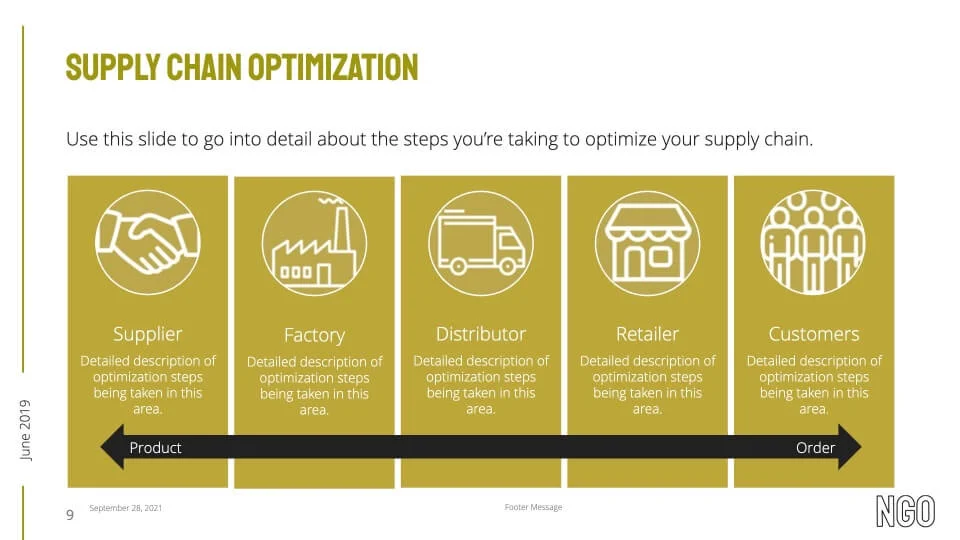 SUPPLY CHAIN OPTIMIZATION

Use this slide to go into detail about the steps you're taking to optimize your supply chain.

Supplier
Detailed description of optimization steps being taken in this area.

Factory
Detailed description of optimization steps being taken in this area.

Distributor
Detailed description of optimization steps being taken in this area.

Retailer
Detailed description of optimization steps being taken in this area.

Customers
Detailed description of optimization steps being taken in this area.

Product

Order

June 2019

9

September 28, 2021

Footer Message

NGO